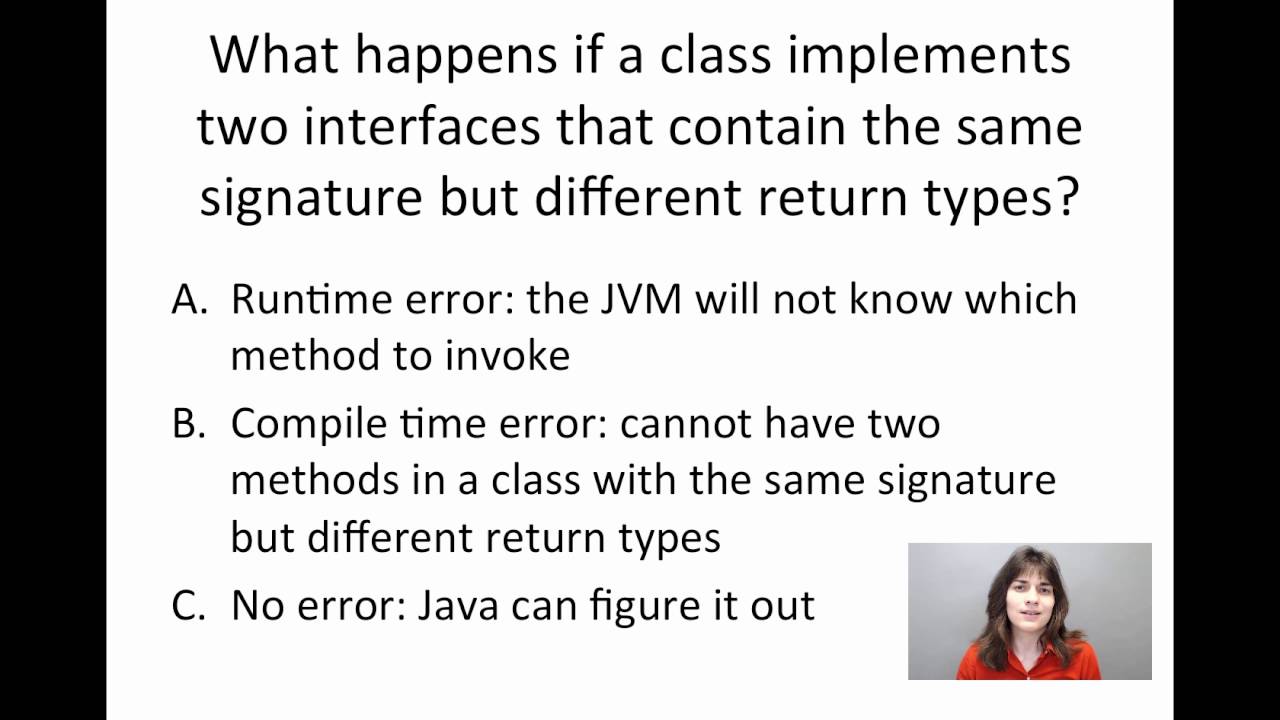 What happens if a class implements two interfaces that contain the same signature but different return types?

A. Runtime error: the JVM will not know which method to invoke

B. Compile time error: cannot have two methods in a class with the same signature but different return types

C. No error: Java can figure it out